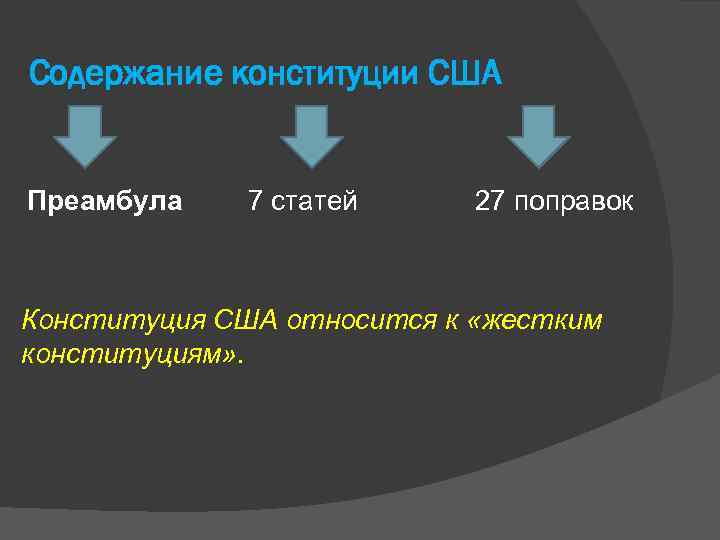 Содержание конституции США

Преамбула

7 статей

27 поправок

Конституция США относится к «жестким конституциям».